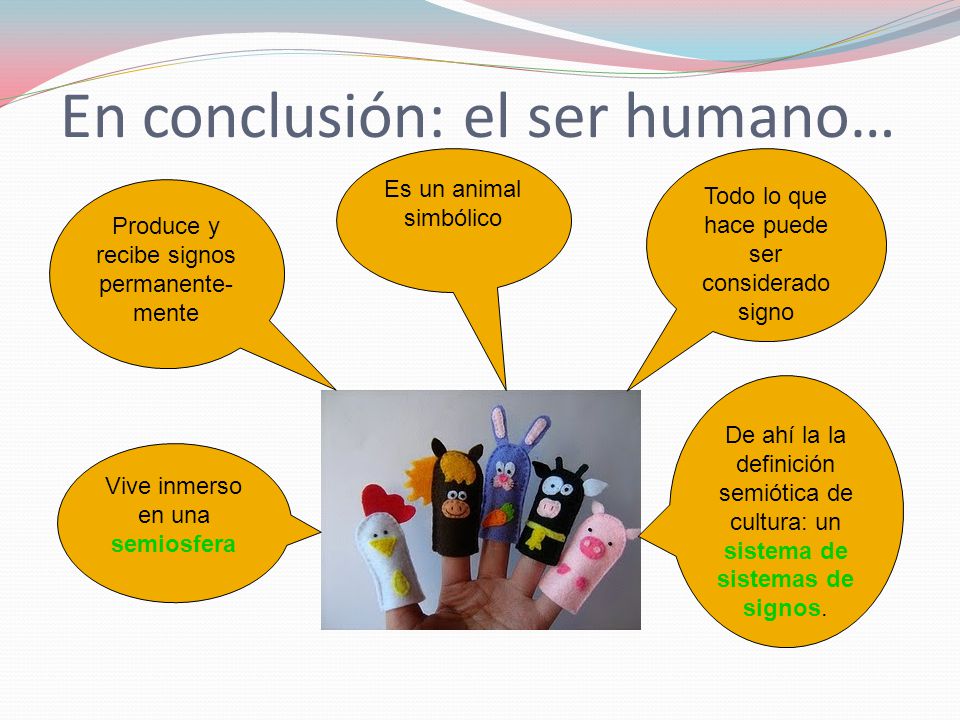 En conclusión: el ser humano…

Produce y recibe signos permanentemente

Es un animal simbólico

Todo lo que hace puede ser considerado signo

Vive inmerso en una semiosfera

De ahí la la definición semiótica de cultura: un sistema de sistemas de signos.